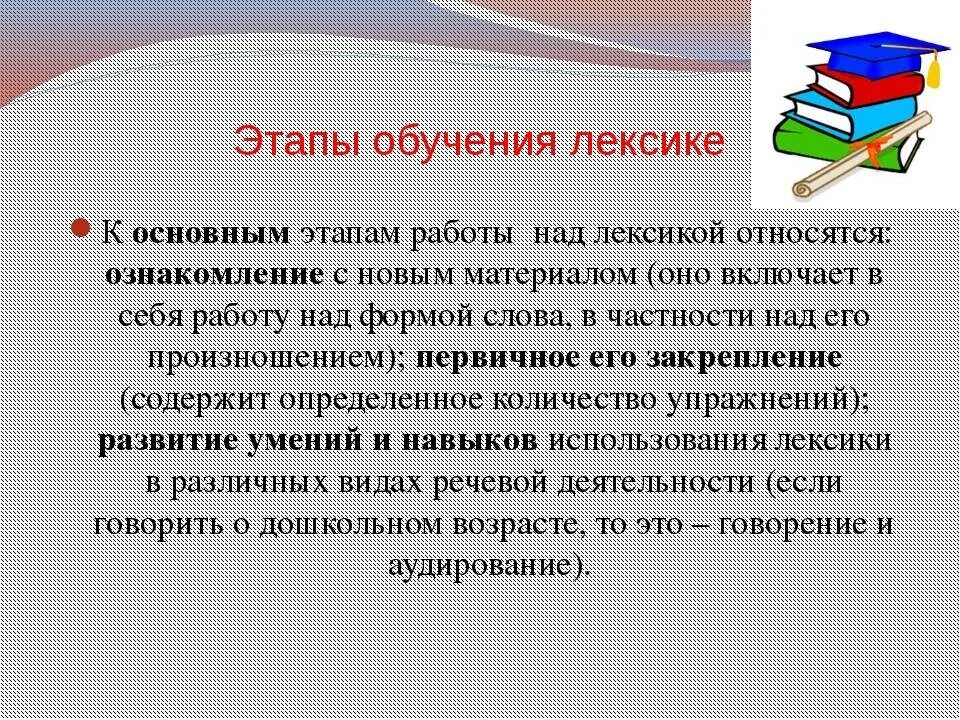 Этапы обучения лексике

К основным этапам работы над лексикой относятся: ознакомление с новым материалом (оно включает в себя работу над формой слова, в частности над его произношением); первичное его закрепление (содержит определенное количество упражнений); развитие умений и навыков использования лексики в различных видах речевой деятельности (если говорить о дошкольном возрасте, то это – говорение и аудирование).